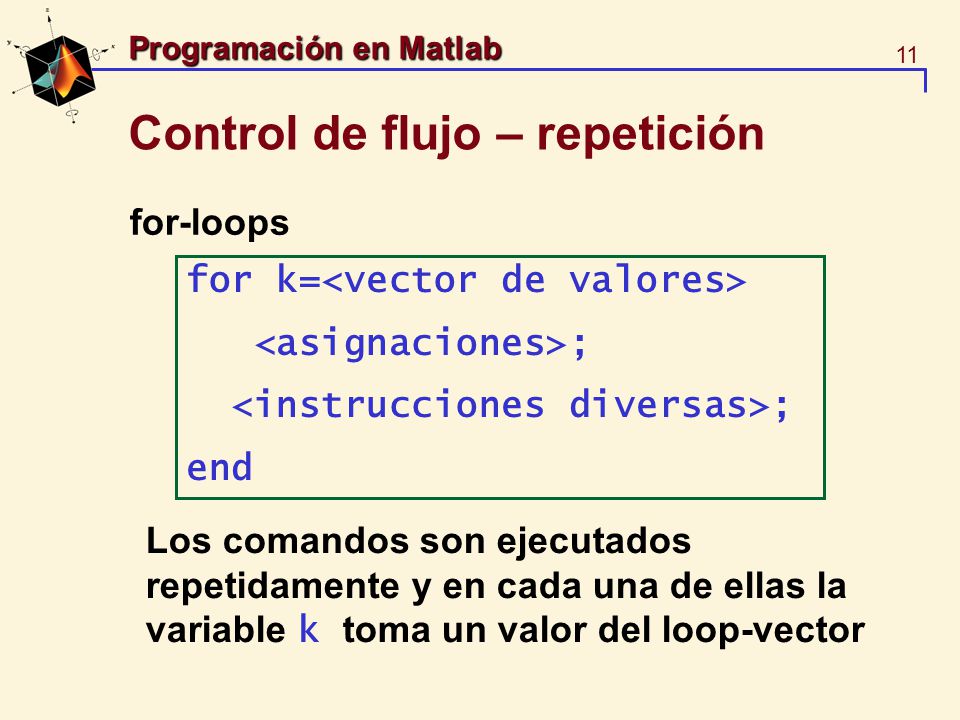 Programación en Matlab

11

Control de flujo – repetición

for-loops

for k=<vector de valores>
   <asignaciones>;
  <instrucciones diversas>;
end

Los comandos son ejecutados repetidamente y en cada una de ellas la variable k toma un valor del loop-vector